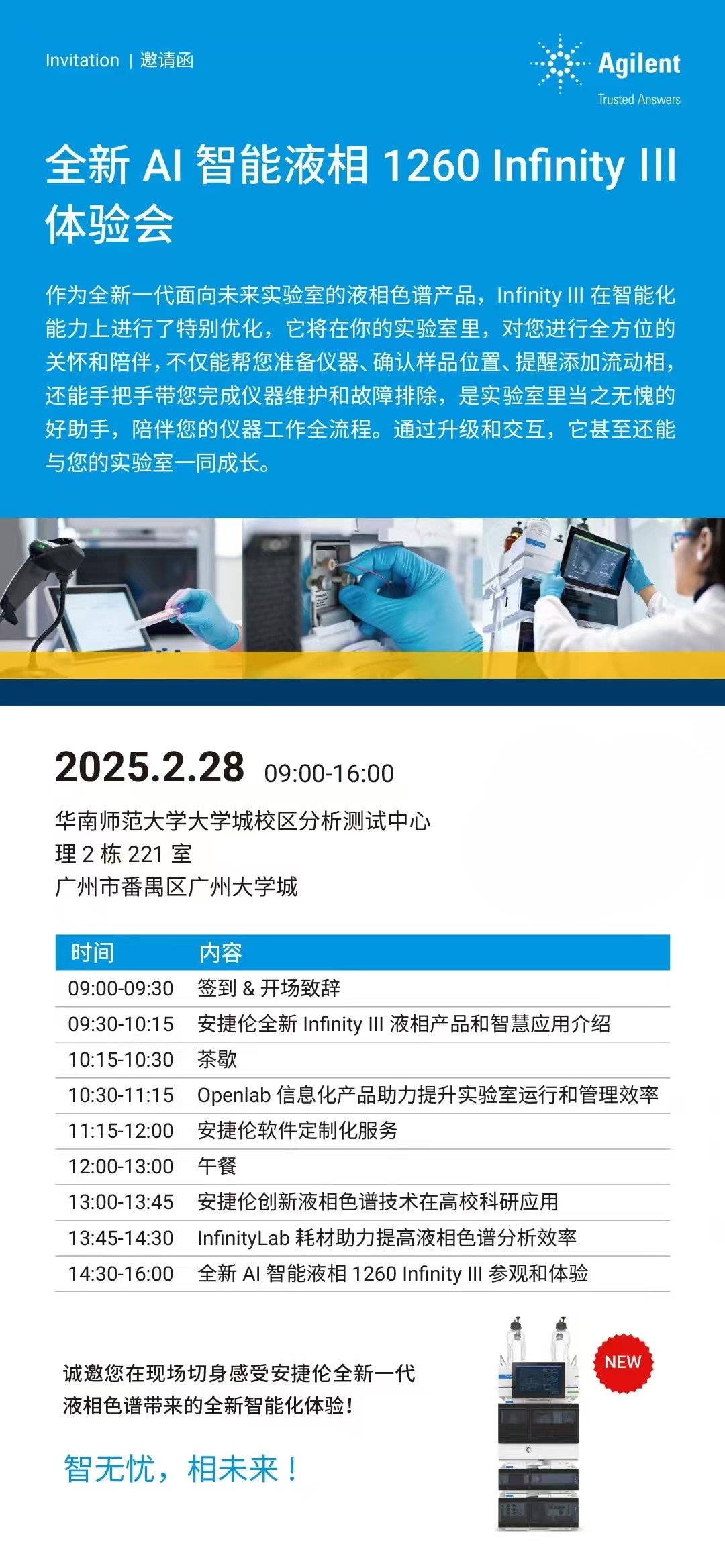 Invitation | 邀请函

Agilent
Trusted Answers

全新 AI 智能液相 1260 Infinity III 体验会

作为全新一代面向未来实验室的液相色谱产品，Infinity III 在智能化能力上进行了特别优化，它将在你的实验室里，对您进行全方位的关怀和陪伴，不仅能帮您准备仪器、确认样品位置、提醒添加流动相，还能手把手带您完成仪器维护和故障排除，是实验室里当之无愧的好助手，陪伴您的仪器工作全流程。通过升级和交互，它甚至还能与您的实验室一同成长。

2025.2.28 09:00-16:00

华南师范大学大学城校区分析测试中心
理 2 栋 221 室
广州市番禺区广州大学城

| 时间 | 内容 |
|---|---|
| 09:00-09:30 | 签到 & 开场致辞 |
| 09:30-10:15 | 安捷伦全新 Infinity III 液相产品和智慧应用介绍 |
| 10:15-10:30 | 茶歇 |
| 10:30-11:15 | Openlab 信息化产品助力提升实验室运行和管理效率 |
| 11:15-12:00 | 安捷伦软件定制化服务 |
| 12:00-13:00 | 午餐 |
| 13:00-13:45 | 安捷伦创新液相色谱技术在高校科研应用 |
| 13:45-14:30 | InfinityLab 耗材助力提高液相色谱分析效率 |
| 14:30-16:00 | 全新 AI 智能液相 1260 Infinity III 参观和体验 |

诚邀您在现场切身感受安捷伦全新一代液相色谱带来的全新智能化体验！

智无忧，相未来！

NEW